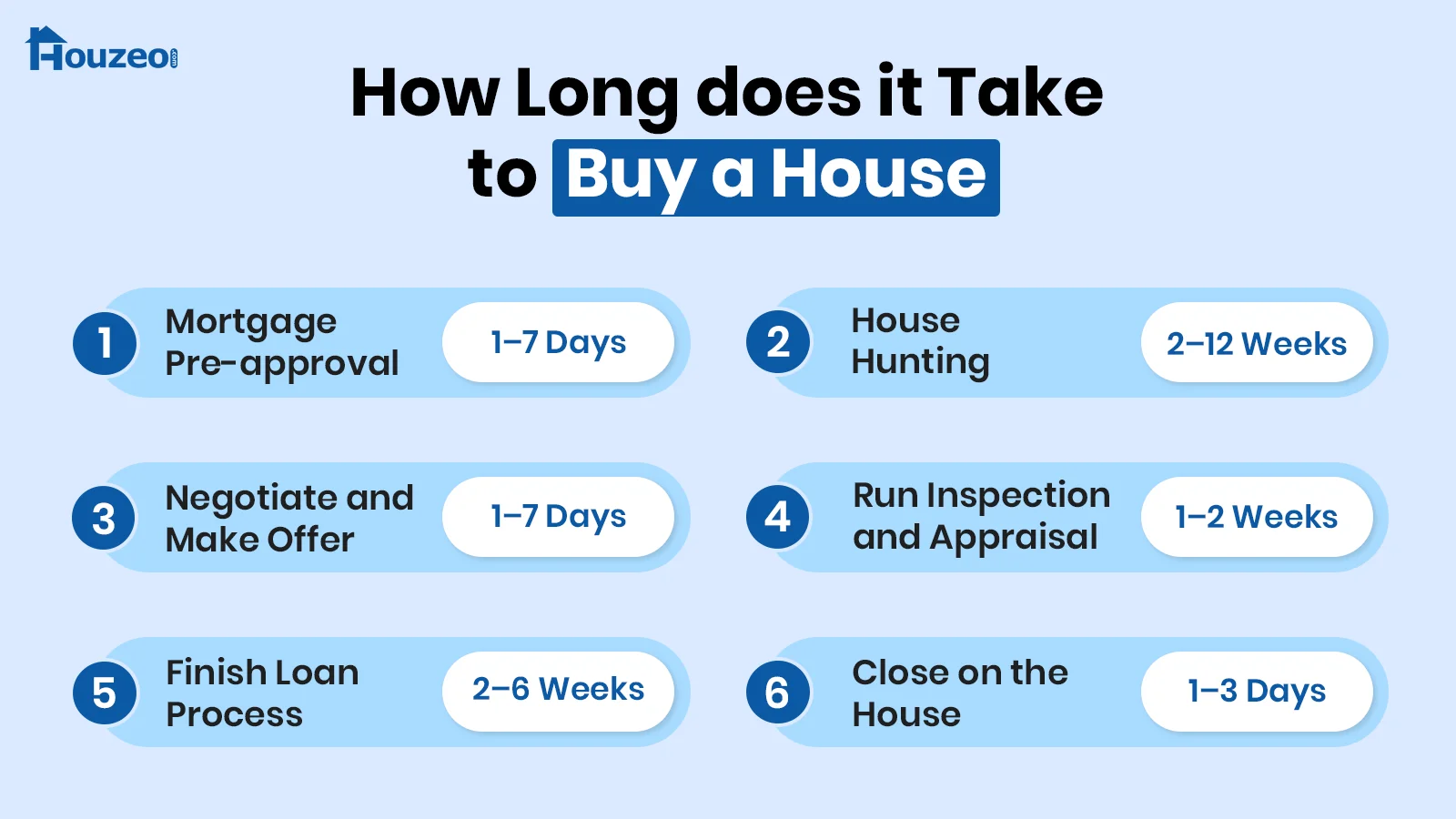 Houzeo

How Long does it Take to Buy a House

1 Mortgage Pre-approval 1–7 Days

2 House Hunting 2–12 Weeks

3 Negotiate and Make Offer 1–7 Days

4 Run Inspection and Appraisal 1–2 Weeks

5 Finish Loan Process 2–6 Weeks

6 Close on the House 1–3 Days